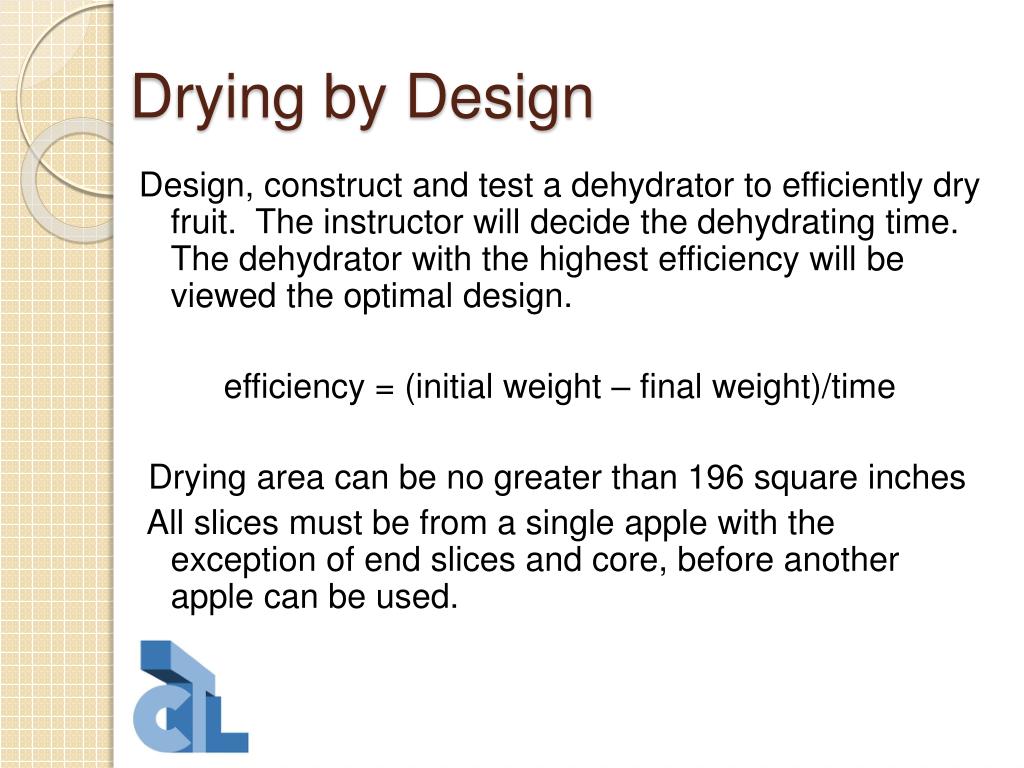 Drying by Design

Design, construct and test a dehydrator to efficiently dry fruit. The instructor will decide the dehydrating time. The dehydrator with the highest efficiency will be viewed the optimal design.

efficiency = (initial weight – final weight)/time

Drying area can be no greater than 196 square inches

All slices must be from a single apple with the exception of end slices and core, before another apple can be used.

CTL